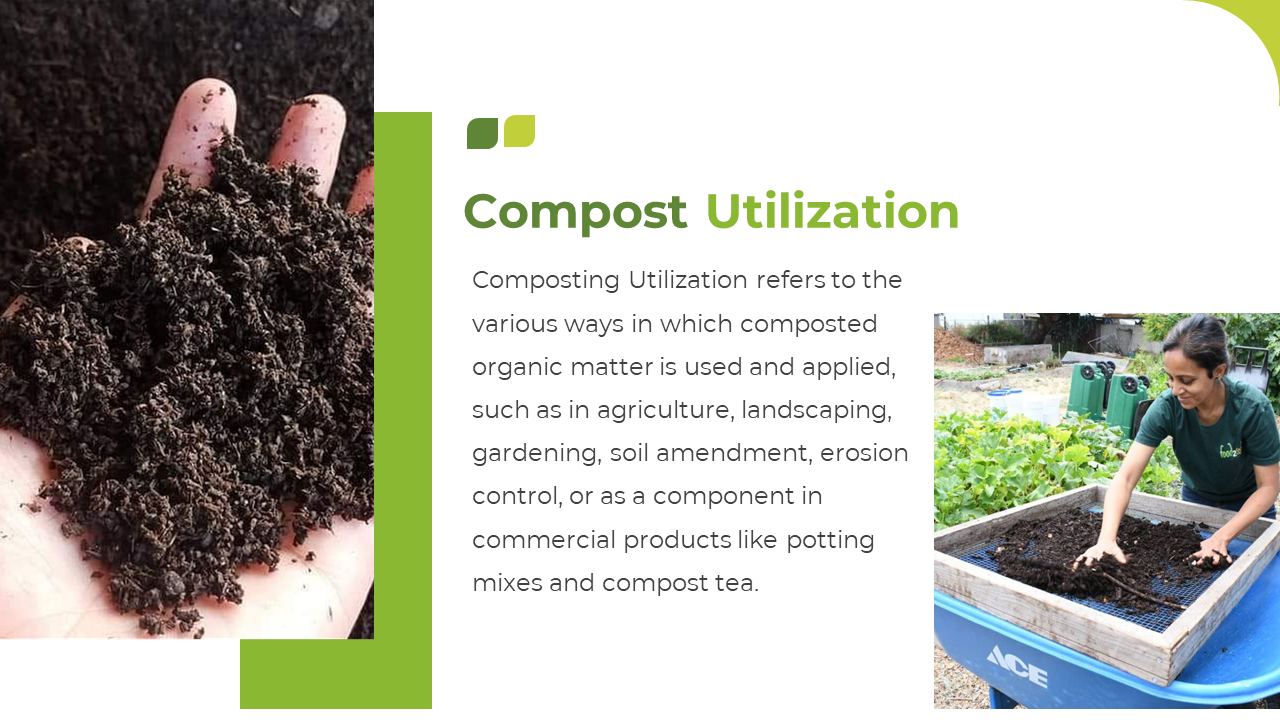 Compost Utilization

Composting Utilization refers to the various ways in which composted organic matter is used and applied, such as in agriculture, landscaping, gardening, soil amendment, erosion control, or as a component in commercial products like potting mixes and compost tea.

ACE